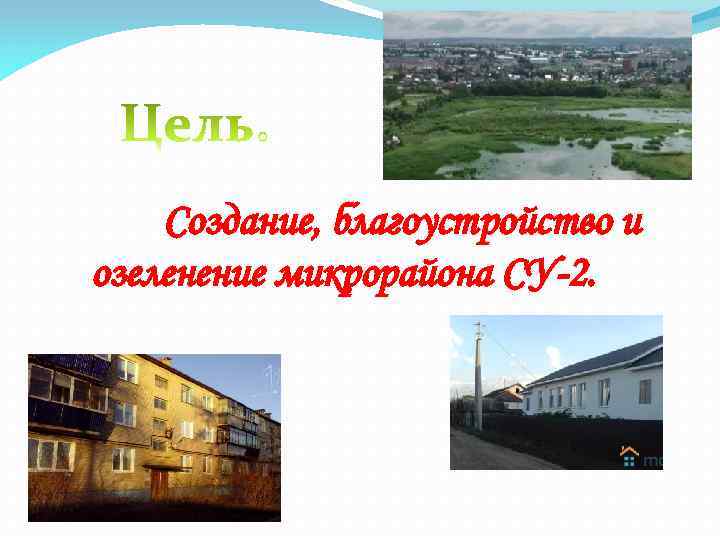 Цель.

Создание, благоустройство и озеленение микрорайона СУ-2.